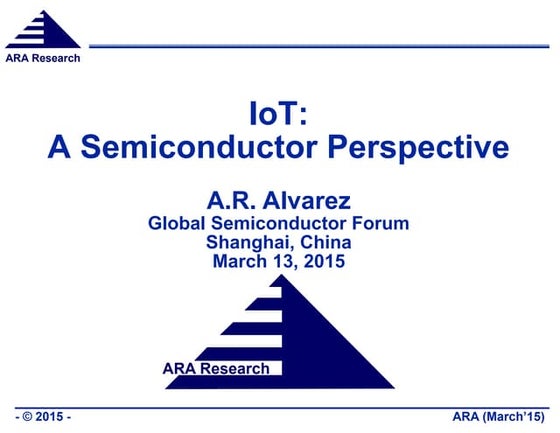 ARA Research

IoT:
A Semiconductor Perspective

A.R. Alvarez
Global Semiconductor Forum
Shanghai, China
March 13, 2015

ARA Research

- © 2015 -

ARA (March'15)